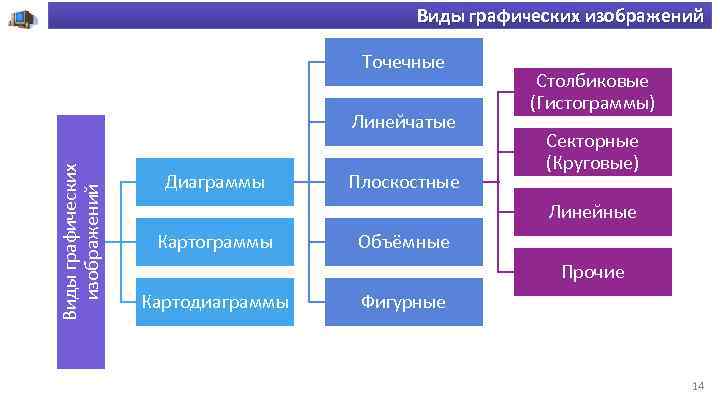 Виды графических изображений

Виды графических изображений

Диаграммы

Картограммы

Картодиаграммы

Точечные

Линейчатые

Плоскостные

Объёмные

Фигурные

Столбиковые (Гистограммы)

Секторные (Круговые)

Линейные

Прочие

14